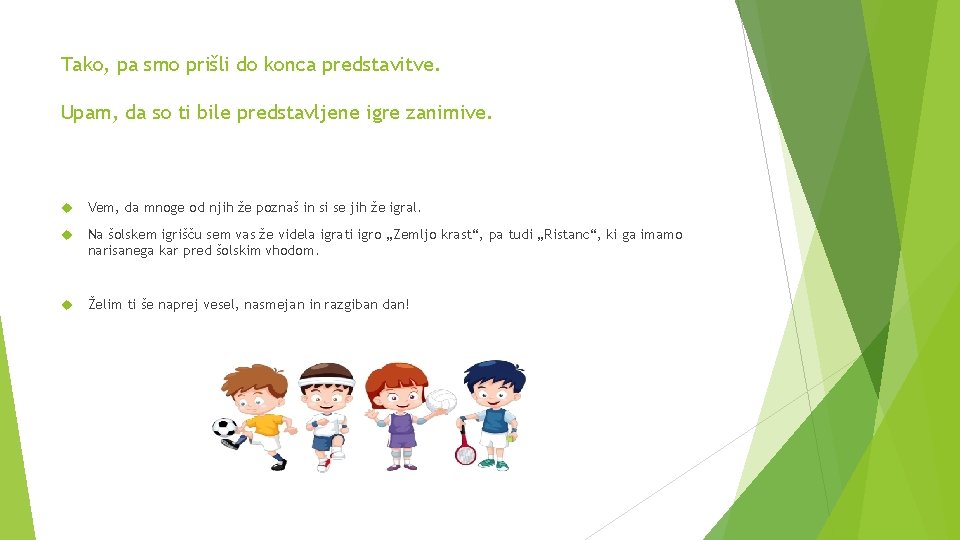 Tako, pa smo prišli do konca predstavitve.

Upam, da so ti bile predstavljene igre zanimive.

Vem, da mnoge od njih že poznaš in si se jih že igral.

Na šolskem igrišču sem vas že videla igrati igro „Zemljo krast“, pa tudi „Ristanc“, ki ga imamo narisanega kar pred šolskim vhodom.

Želim ti še naprej vesel, nasmejan in razgiban dan!